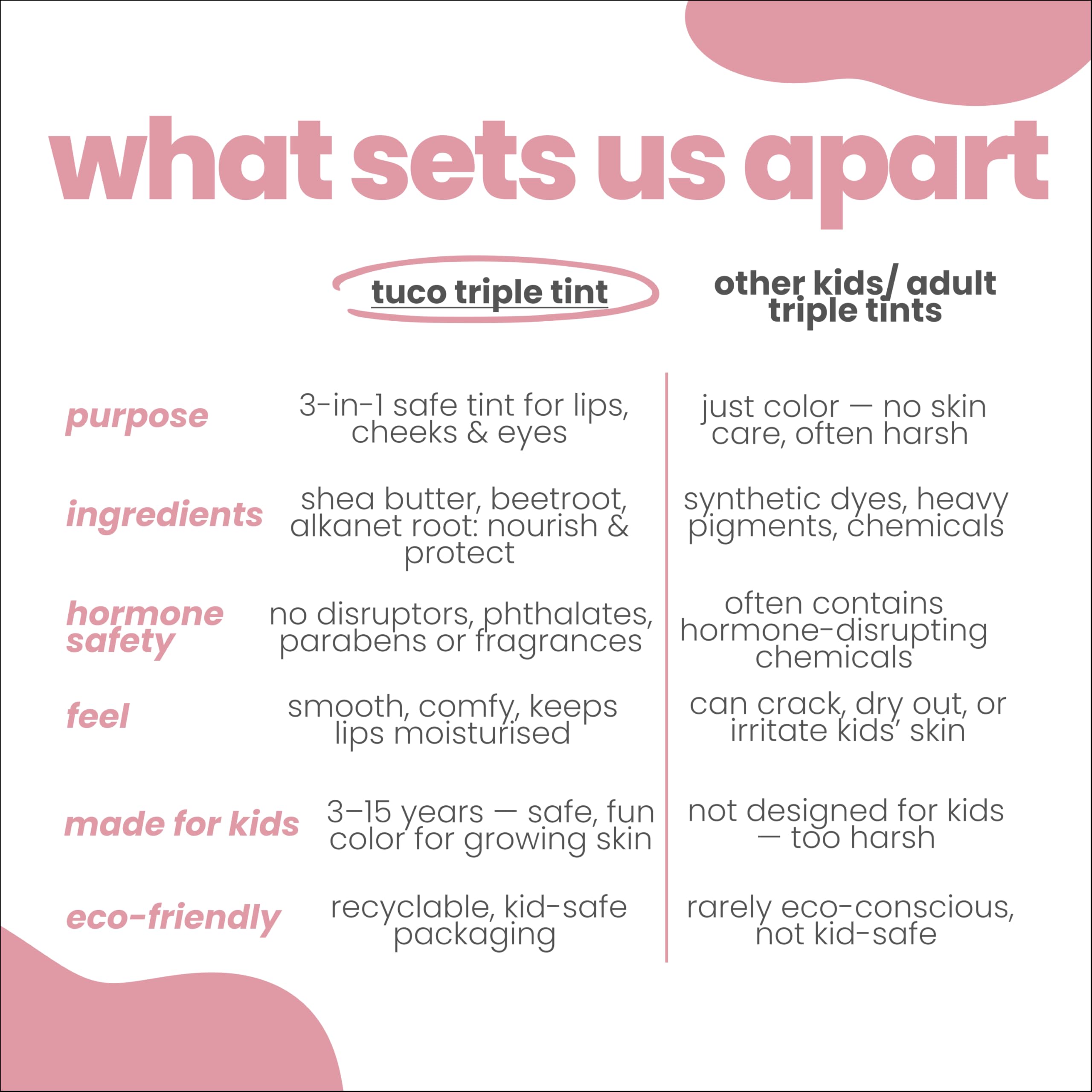 what sets us apart

| | tuco triple tint | other kids/ adult triple tints |
|---|---|---|
| purpose | 3-in-1 safe tint for lips, cheeks & eyes | just color — no skin care, often harsh |
| ingredients | shea butter, beetroot, alkanet root: nourish & protect | synthetic dyes, heavy pigments, chemicals |
| hormone safety | no disruptors, phthalates, parabens or fragrances | often contains hormone-disrupting chemicals |
| feel | smooth, comfy, keeps lips moisturised | can crack, dry out, or irritate kids' skin |
| made for kids | 3–15 years — safe, fun color for growing skin | not designed for kids — too harsh |
| eco-friendly | recyclable, kid-safe packaging | rarely eco-conscious, not kid-safe |